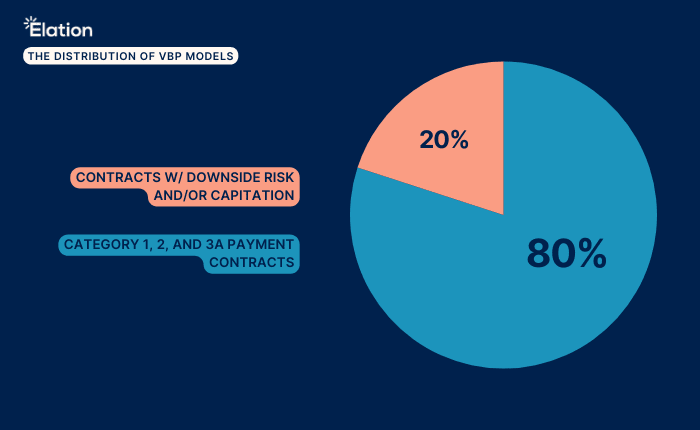 Elation

THE DISTRIBUTION OF VBP MODELS

CONTRACTS W/ DOWNSIDE RISK AND/OR CAPITATION

CATEGORY 1, 2, AND 3A PAYMENT CONTRACTS

20%

80%